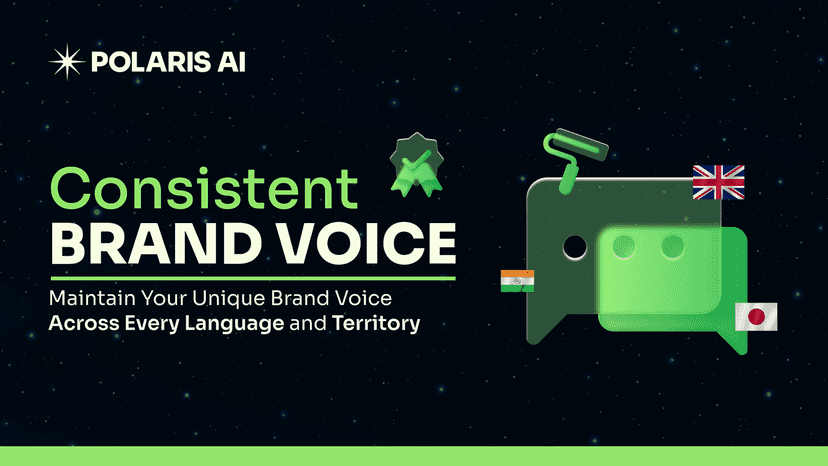 POLARIS AI

Consistent
BRAND VOICE

Maintain Your Unique Brand Voice
Across Every Language and Territory